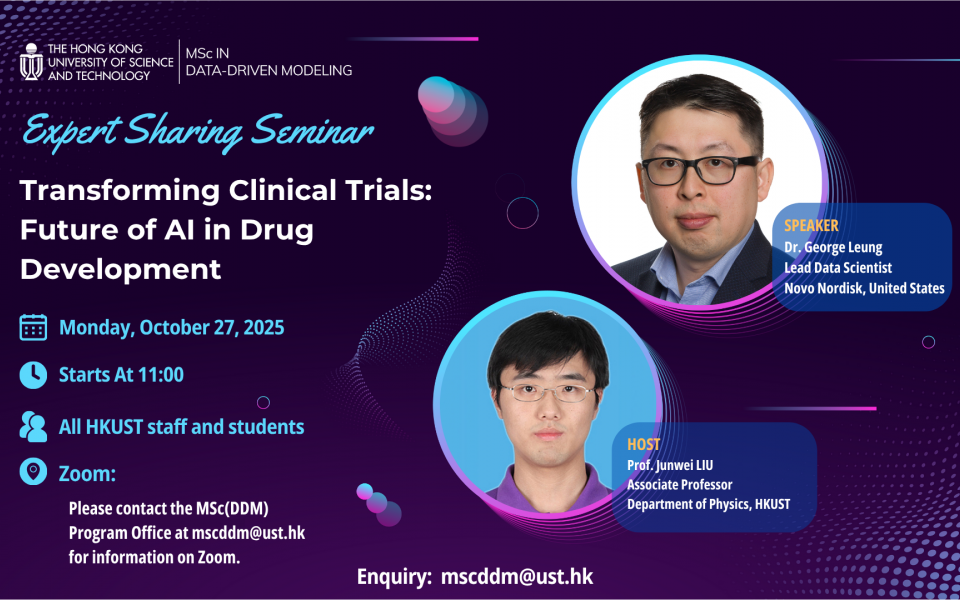 THE HONG KONG UNIVERSITY OF SCIENCE AND TECHNOLOGY

MSc IN DATA-DRIVEN MODELING

Expert Sharing Seminar

Transforming Clinical Trials: Future of AI in Drug Development

Monday, October 27, 2025

Starts At 11:00

All HKUST staff and students

Zoom:

Please contact the MSc(DDM) Program Office at mscddm@ust.hk for information on Zoom.

SPEAKER
Dr. George Leung
Lead Data Scientist
Novo Nordisk, United States

HOST
Prof. Junwei LIU
Associate Professor
Department of Physics, HKUST

Enquiry: mscddm@ust.hk